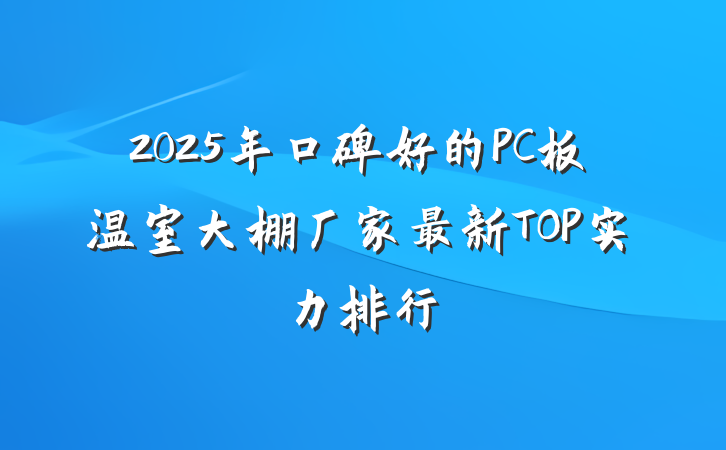 2025年口碑好的PC板温室大棚厂家最新TOP实力排行